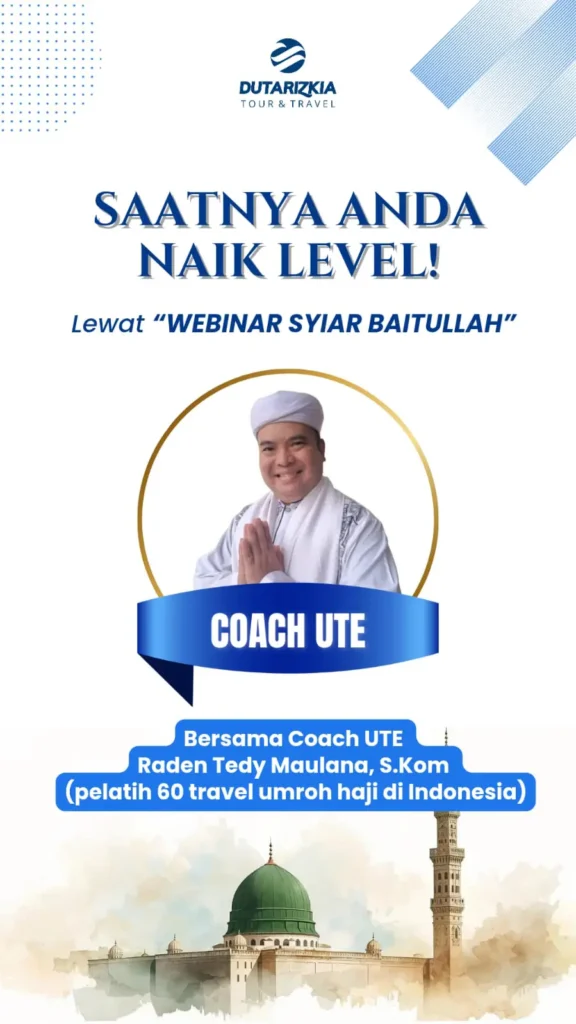 DUTARIZKIA
TOUR & TRAVEL

SAATNYA ANDA NAIK LEVEL!

Lewat "WEBINAR SYIAR BAITULLAH"

COACH UTE

Bersama Coach UTE
Raden Tedy Maulana, S.Kom
(pelatih 60 travel umroh haji di Indonesia)